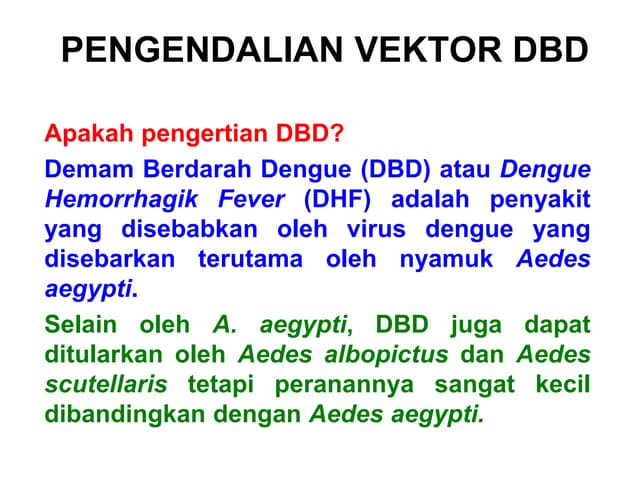 PENGENDALIAN VEKTOR DBD

Apakah pengertian DBD?

Demam Berdarah Dengue (DBD) atau Dengue Hemorrhagik Fever (DHF) adalah penyakit yang disebabkan oleh virus dengue yang disebarkan terutama oleh nyamuk Aedes aegypti.

Selain oleh A. aegypti, DBD juga dapat ditularkan oleh Aedes albopictus dan Aedes scutellaris tetapi peranannya sangat kecil dibandingkan dengan Aedes aegypti.